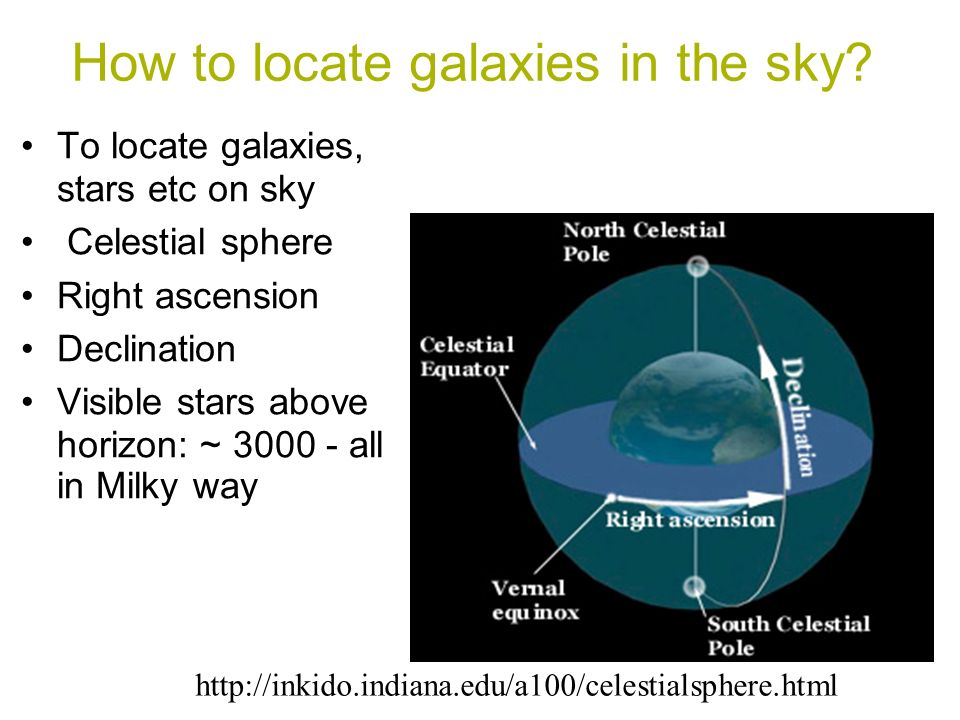 How to locate galaxies in the sky?

• To locate galaxies, stars etc on sky
• Celestial sphere
• Right ascension
• Declination
• Visible stars above horizon: ~ 3000 - all in Milky way

North Celestial Pole

Celestial Equator

Declination

Right ascension

Vernal equinox

South Celestial Pole

http://inkido.indiana.edu/a100/celestialsphere.html